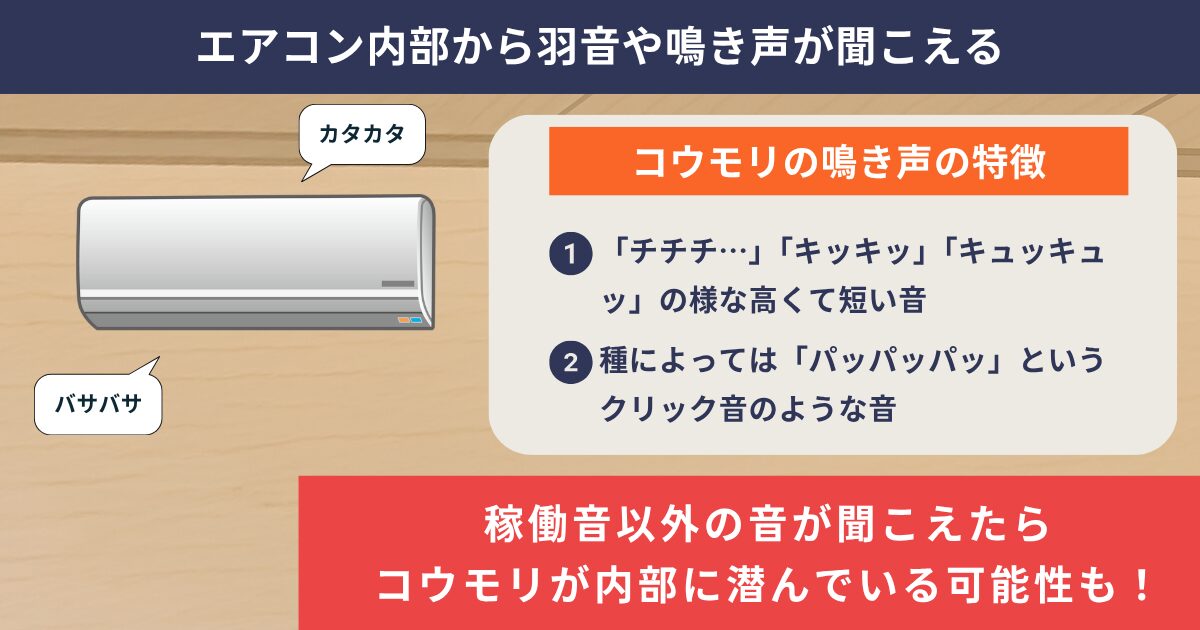 エアコン内部から羽音や鳴き声が聞こえる

カタカタ

バサバサ

コウモリの鳴き声の特徴

1 「チチチ…」「キッキッ」「キュッキュッ」の様な高くて短い音

2 種によっては「パッパッパッ」というクリック音のような音

稼働音以外の音が聞こえたら
コウモリが内部に潜んでいる可能性も！